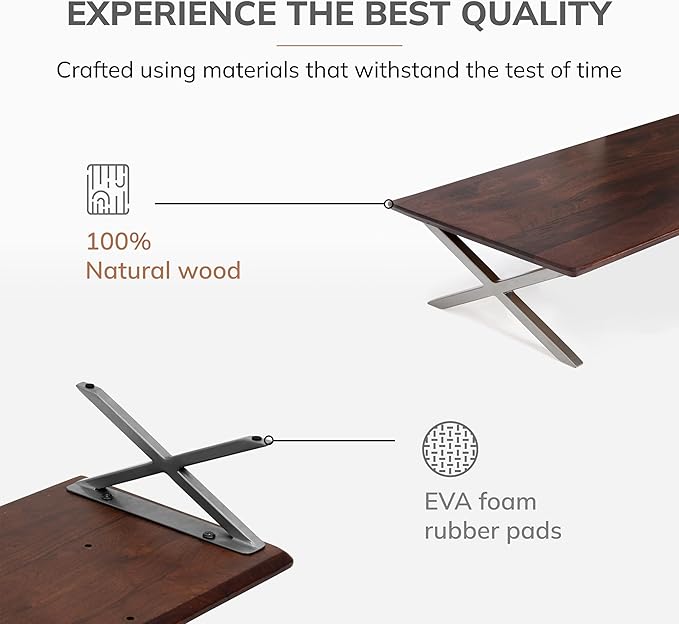 EXPERIENCE THE BEST QUALITY

Crafted using materials that withstand the test of time

100%
Natural wood

EVA foam
rubber pads